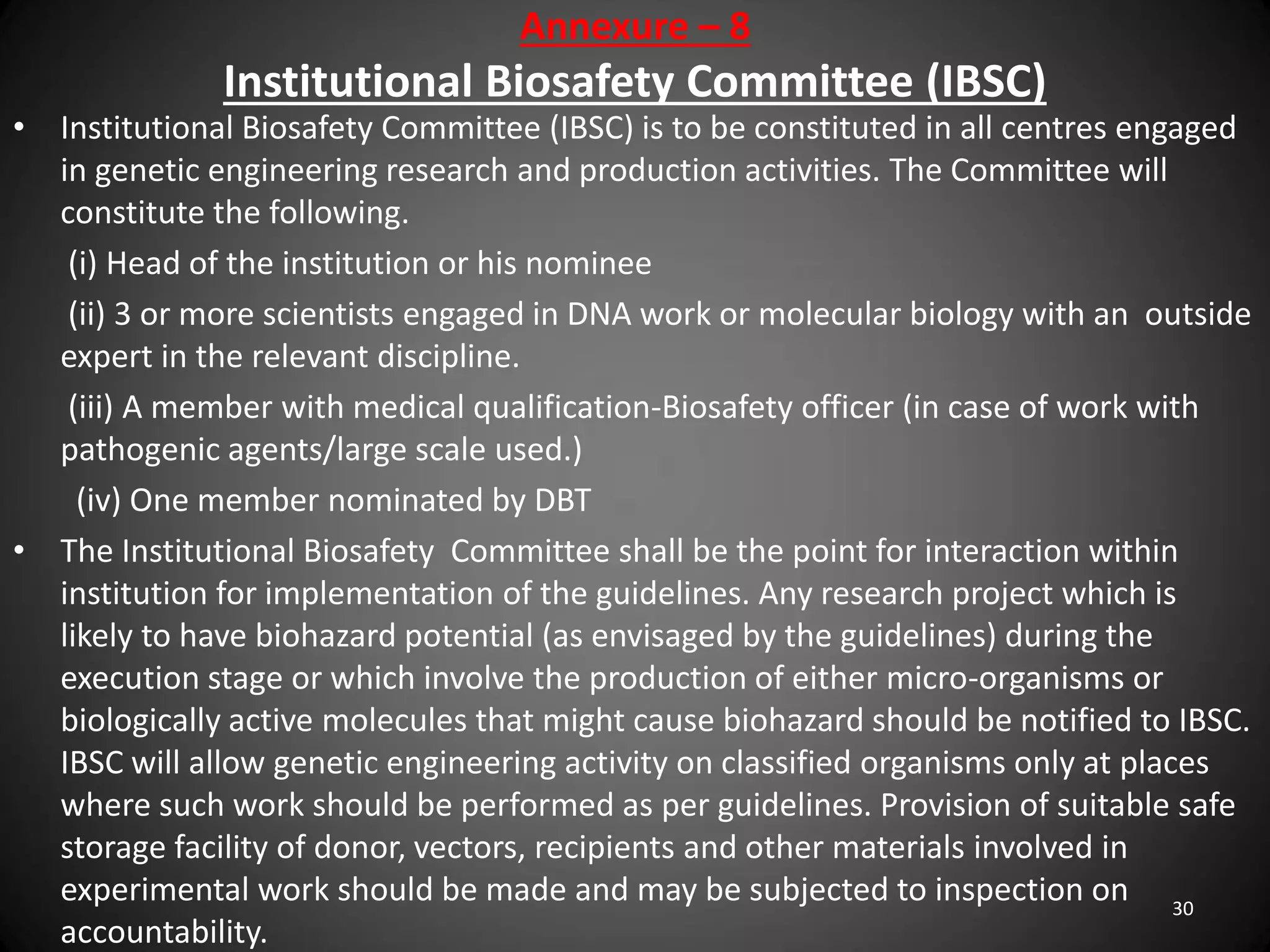 Annexure – 8

Institutional Biosafety Committee (IBSC)

• Institutional Biosafety Committee (IBSC) is to be constituted in all centres engaged in genetic engineering research and production activities. The Committee will constitute the following.

(i) Head of the institution or his nominee

(ii) 3 or more scientists engaged in DNA work or molecular biology with an outside expert in the relevant discipline.

(iii) A member with medical qualification-Biosafety officer (in case of work with pathogenic agents/large scale used.)

(iv) One member nominated by DBT

• The Institutional Biosafety Committee shall be the point for interaction within institution for implementation of the guidelines. Any research project which is likely to have biohazard potential (as envisaged by the guidelines) during the execution stage or which involve the production of either micro-organisms or biologically active molecules that might cause biohazard should be notified to IBSC. IBSC will allow genetic engineering activity on classified organisms only at places where such work should be performed as per guidelines. Provision of suitable safe storage facility of donor, vectors, recipients and other materials involved in experimental work should be made and may be subjected to inspection on accountability.

30